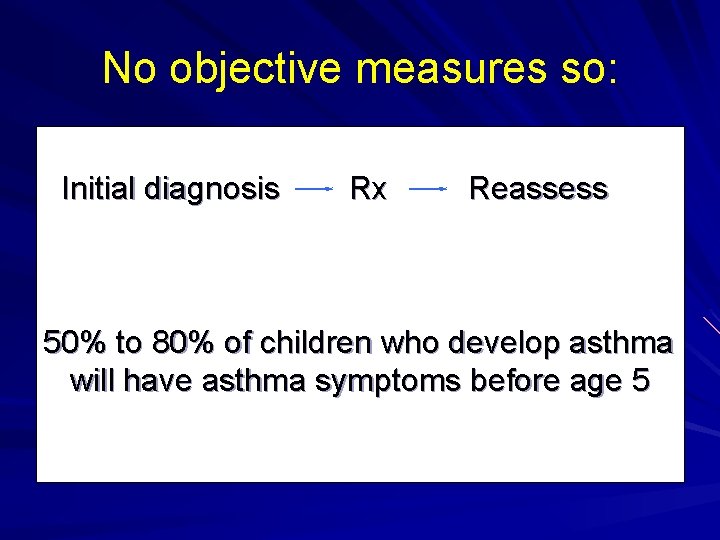 No objective measures so:

Initial diagnosis → Rx → Reassess

50% to 80% of children who develop asthma will have asthma symptoms before age 5